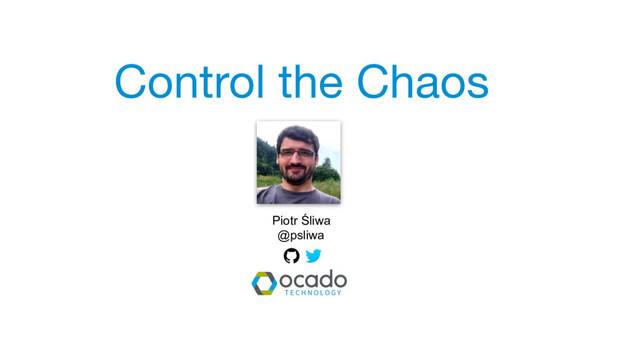 Control the Chaos

Piotr Śliwa
@psliwa

ocado
TECHNOLOGY